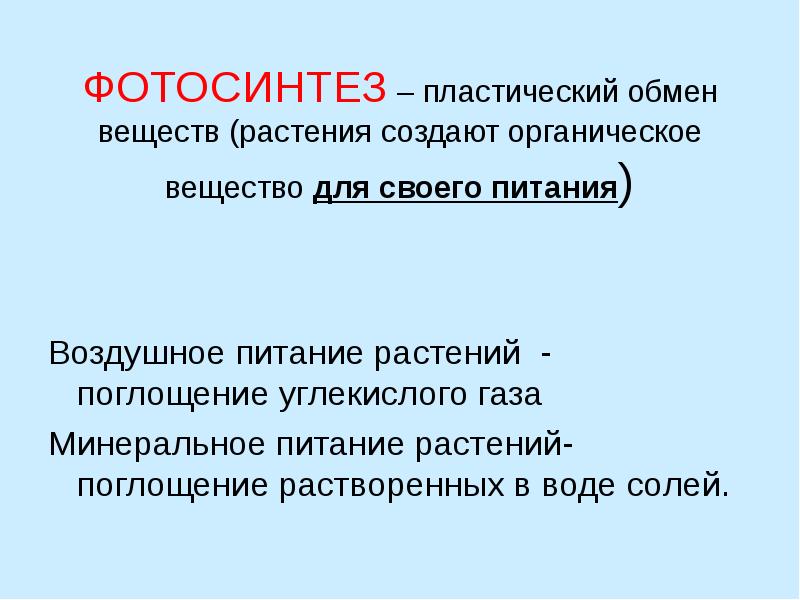 ФОТОСИНТЕЗ – пластический обмен веществ (растения создают органическое вещество для своего питания)

Воздушное питание растений - поглощение углекислого газа

Минеральное питание растений- поглощение растворенных в воде солей.